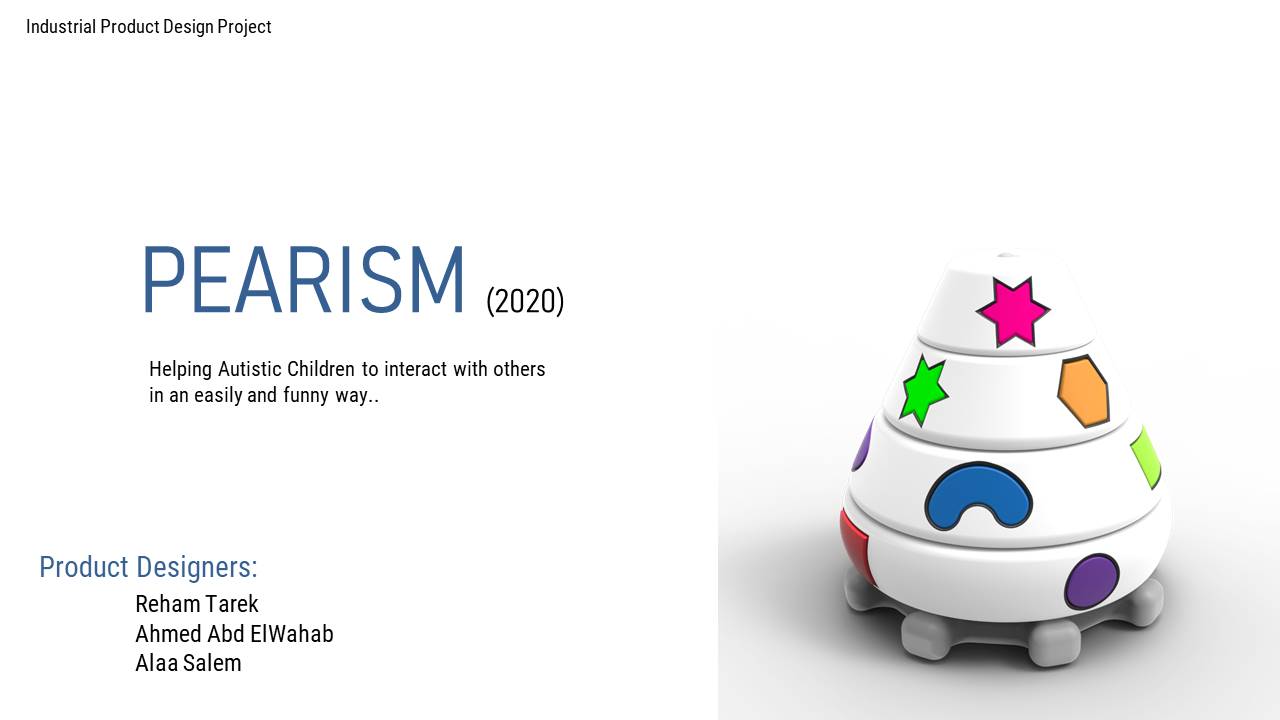 Industrial Product Design Project

PEARISM (2020)

Helping Autistic Children to interact with others in an easily and funny way..

Product Designers:
Reham Tarek
Ahmed Abd ElWahab
Alaa Salem